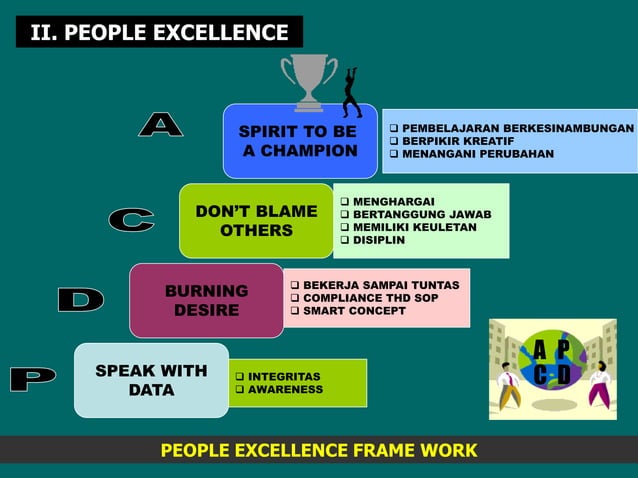 II. PEOPLE EXCELLENCE

A

SPIRIT TO BE A CHAMPION

❑ PEMBELAJARAN BERKESINAMBUNGAN
❑ BERPIKIR KREATIF
❑ MENANGANI PERUBAHAN

C

DON'T BLAME OTHERS

❑ MENGHARGAI
❑ BERTANGGUNG JAWAB
❑ MEMILIKI KEULETAN
❑ DISIPLIN

D

BURNING DESIRE

❑ BEKERJA SAMPAI TUNTAS
❑ COMPLIANCE THD SOP
❑ SMART CONCEPT

P

SPEAK WITH DATA

❑ INTEGRITAS
❑ AWARENESS

A P C D

PEOPLE EXCELLENCE FRAME WORK